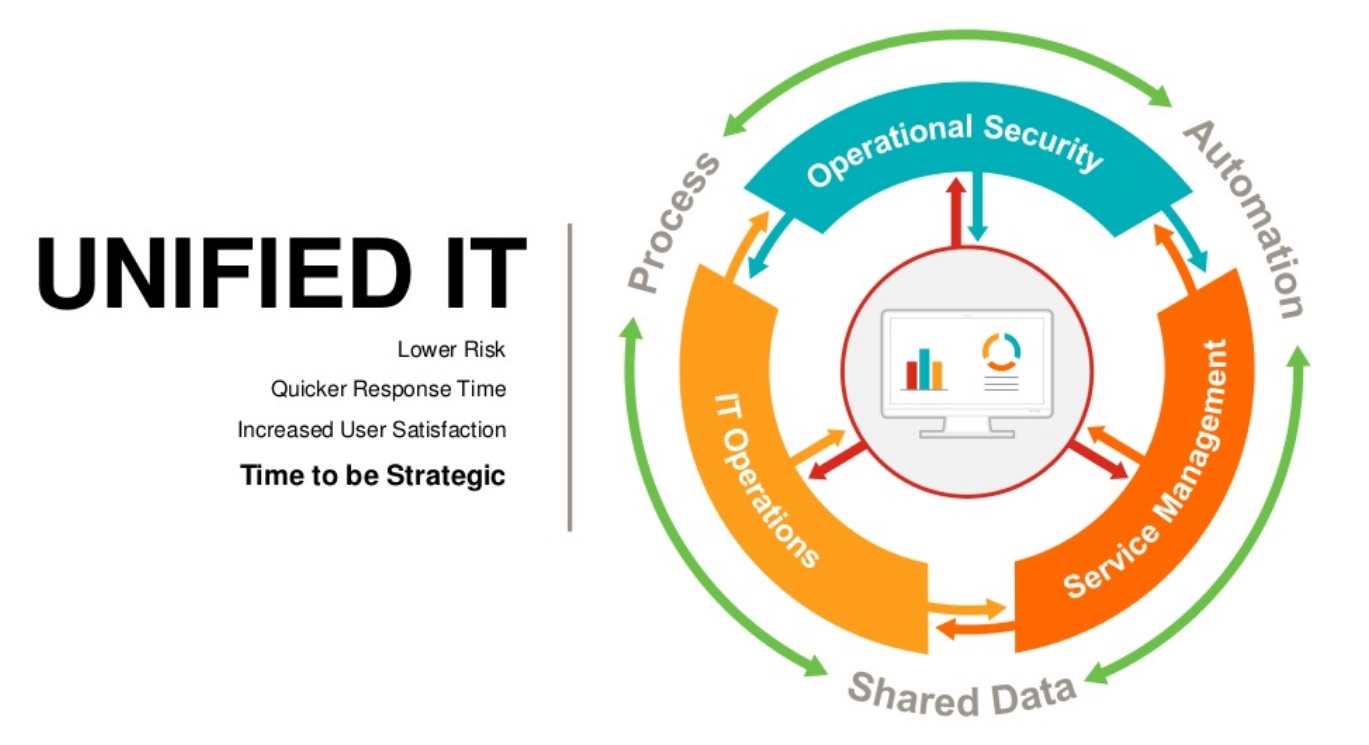 UNIFIED IT

Lower Risk

Quicker Response Time

Increased User Satisfaction

Time to be Strategic

Process

Operational Security

Automation

IT Operations

Service Management

Shared Data